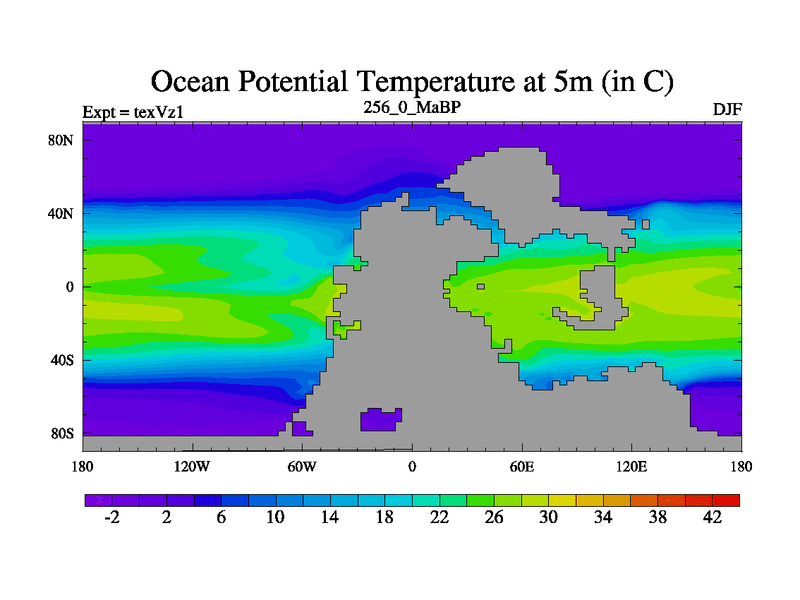 Ocean Potential Temperature at 5m (in C)

Expt = texVz1

256_0_MaBP

DJF

80N
40N
0
40S
80S

180
120W
60W
0
60E
120E
180

-2
2
6
10
14
18
22
26
30
34
38
42